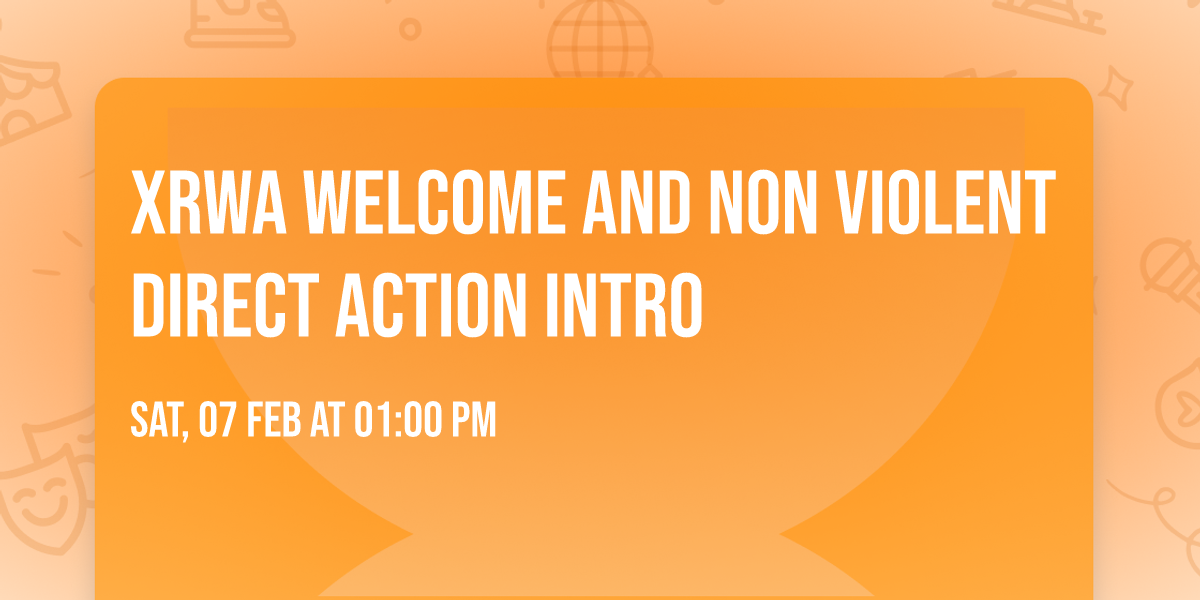 XRWA WELCOME AND NON VIOLENT DIRECT ACTION INTRO

SAT, 07 FEB AT 01:00 PM